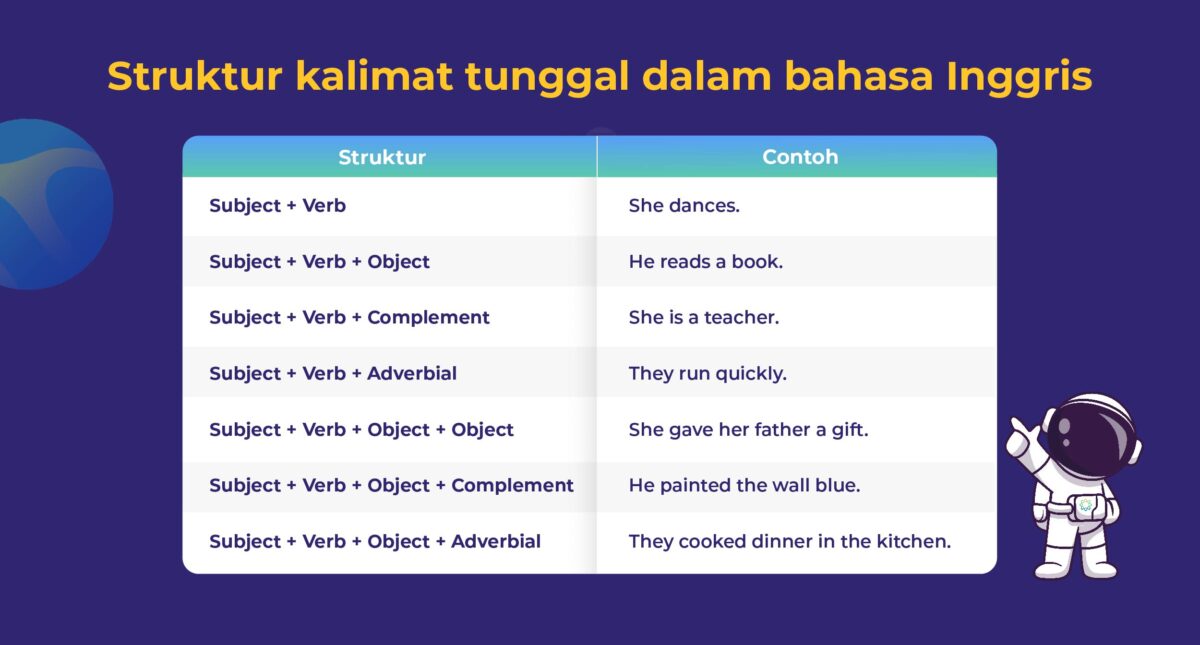 Struktur kalimat tunggal dalam bahasa Inggris

| Struktur | Contoh |
|---|---|
| Subject + Verb | She dances. |
| Subject + Verb + Object | He reads a book. |
| Subject + Verb + Complement | She is a teacher. |
| Subject + Verb + Adverbial | They run quickly. |
| Subject + Verb + Object + Object | She gave her father a gift. |
| Subject + Verb + Object + Complement | He painted the wall blue. |
| Subject + Verb + Object + Adverbial | They cooked dinner in the kitchen. |